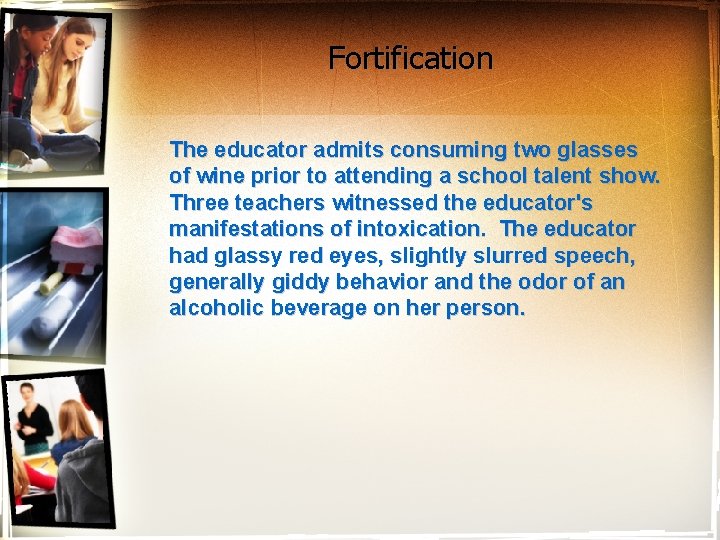 Fortification

The educator admits consuming two glasses of wine prior to attending a school talent show. Three teachers witnessed the educator's manifestations of intoxication. The educator had glassy red eyes, slightly slurred speech, generally giddy behavior and the odor of an alcoholic beverage on her person.